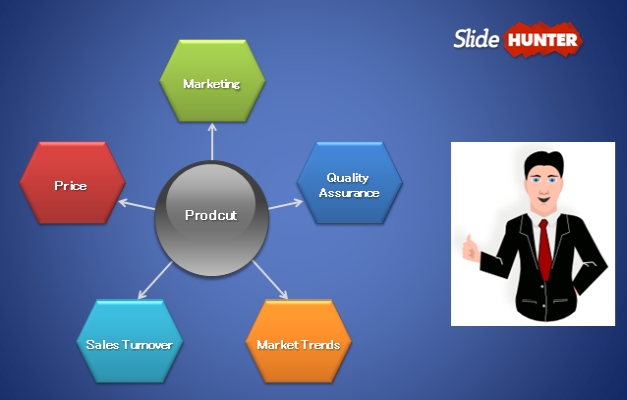 Slide HUNTER

Marketing

Price

Prodcut

Quality Assurance

Sales Turnover

Market Trends